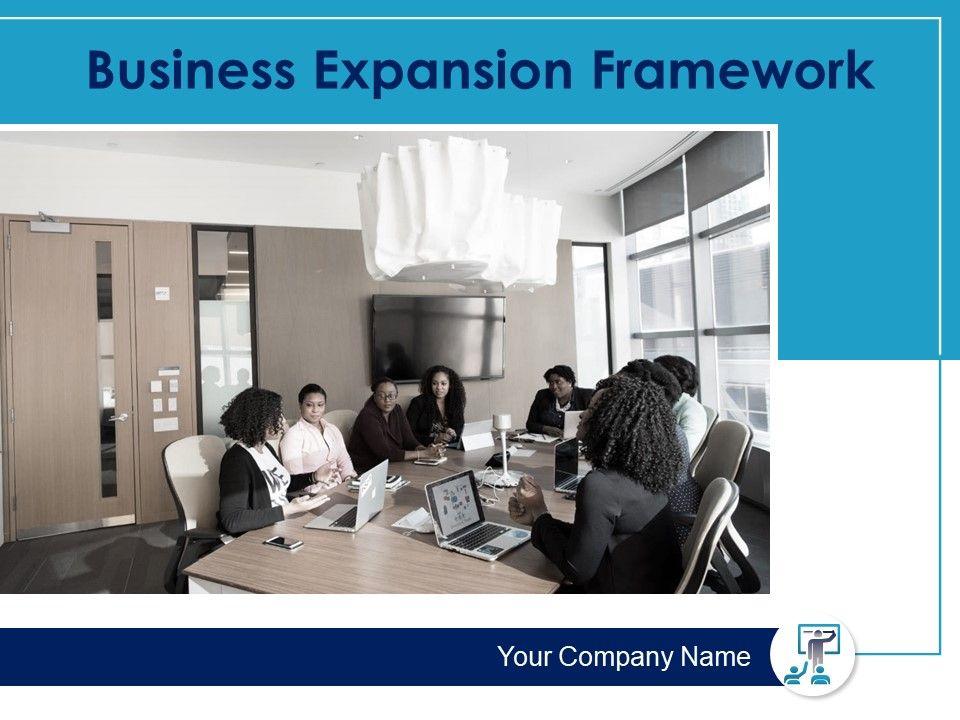 Business Expansion Framework

Your Company Name